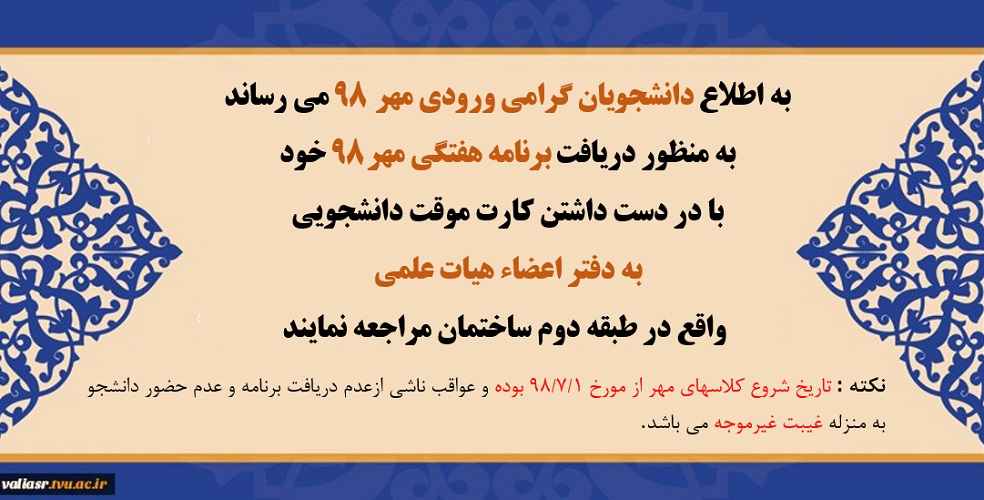 به اطلاع دانشجویان گرامی ورودی مهر ۹۸ می رساند

به منظور دریافت برنامه هفتگی مهر ۹۸ خود

با در دست داشتن کارت موقت دانشجویی

به دفتر اعضاء هیات علمی

واقع در طبقه دوم ساختمان مراجعه نمایند

نکته : تاریخ شروع کلاسهای مهر از مورخ ۹۸/۷/۱ بوده و عواقب ناشی ازعدم دریافت برنامه و عدم حضور دانشجو به منزله غیبت غیرموجه می باشد.

valiasr.tvu.ac.ir